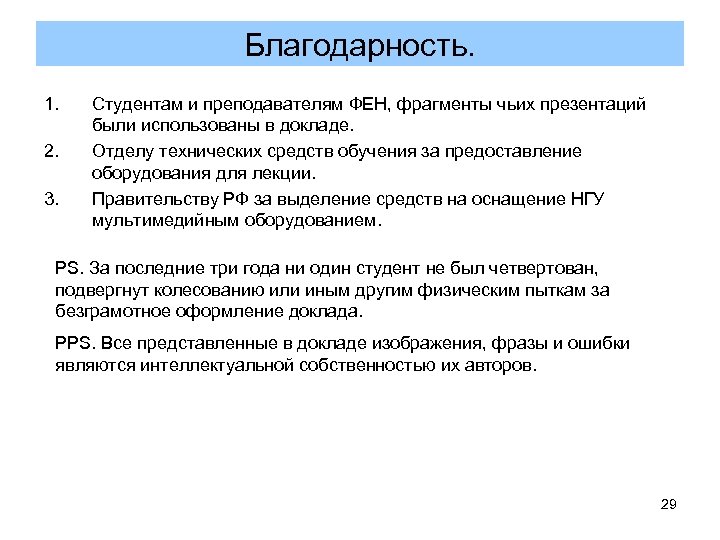 Благодарность.

1. Студентам и преподавателям ФЕН, фрагменты чьих презентаций были использованы в докладе.

2. Отделу технических средств обучения за предоставление оборудования для лекции.

3. Правительству РФ за выделение средств на оснащение НГУ мультимедийным оборудованием.

PS. За последние три года ни один студент не был четвертован, подвергнут колесованию или иным другим физическим пыткам за безграмотное оформление доклада.

PPS. Все представленные в докладе изображения, фразы и ошибки являются интеллектуальной собственностью их авторов.

29